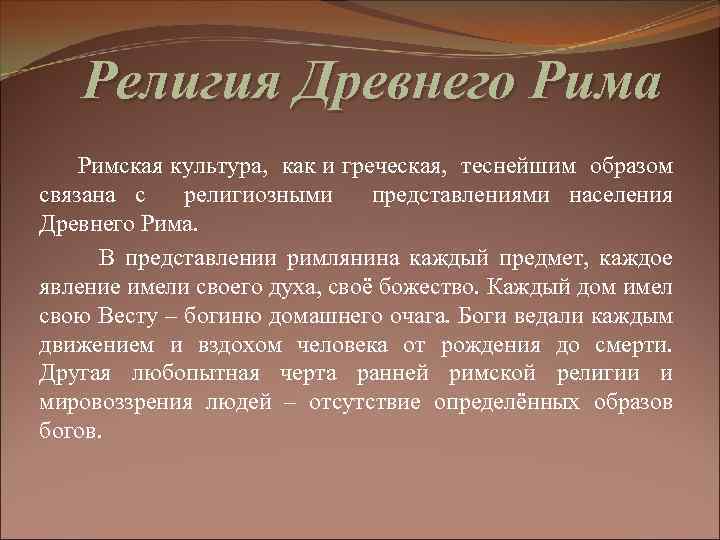 Религия Древнего Рима

Римская культура, как и греческая, теснейшим образом связана с религиозными представлениями населения Древнего Рима.

В представлении римлянина каждый предмет, каждое явление имели своего духа, своё божество. Каждый дом имел свою Весту – богиню домашнего очага. Боги ведали каждым движением и вздохом человека от рождения до смерти. Другая любопытная черта ранней римской религии и мировоззрения людей – отсутствие определённых образов богов.